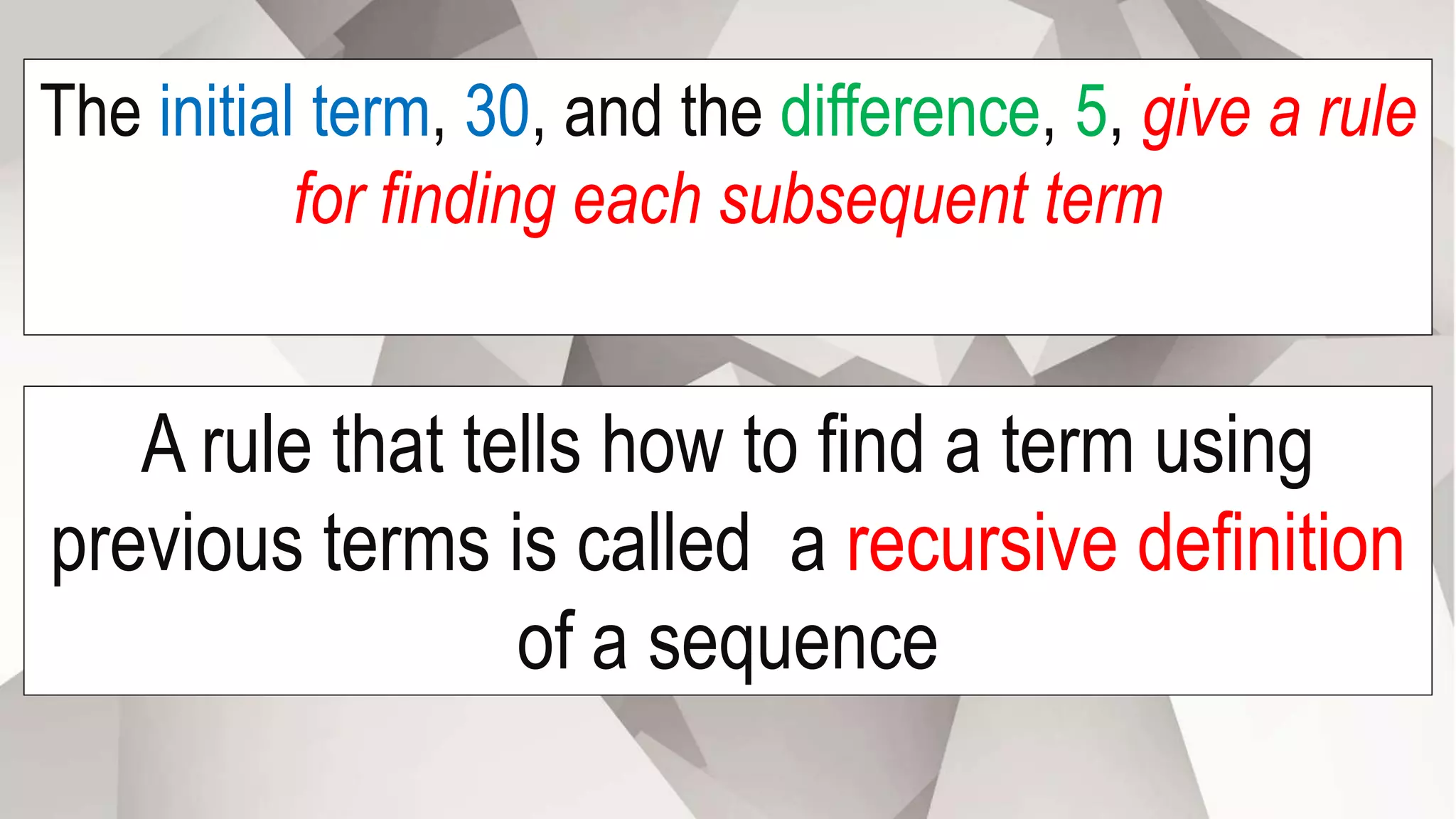 The initial term, 30, and the difference, 5, give a rule for finding each subsequent term

A rule that tells how to find a term using previous terms is called a recursive definition of a sequence